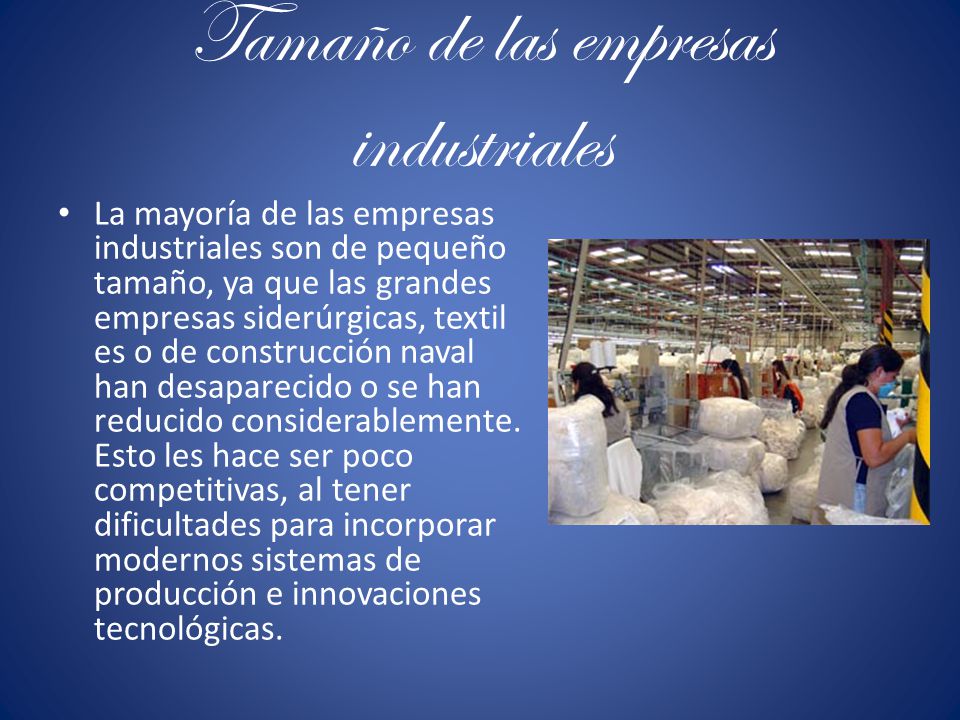 Tamaño de las empresas industriales

• La mayoría de las empresas industriales son de pequeño tamaño, ya que las grandes empresas siderúrgicas, textil es o de construcción naval han desaparecido o se han reducido considerablemente. Esto les hace ser poco competitivas, al tener dificultades para incorporar modernos sistemas de producción e innovaciones tecnológicas.